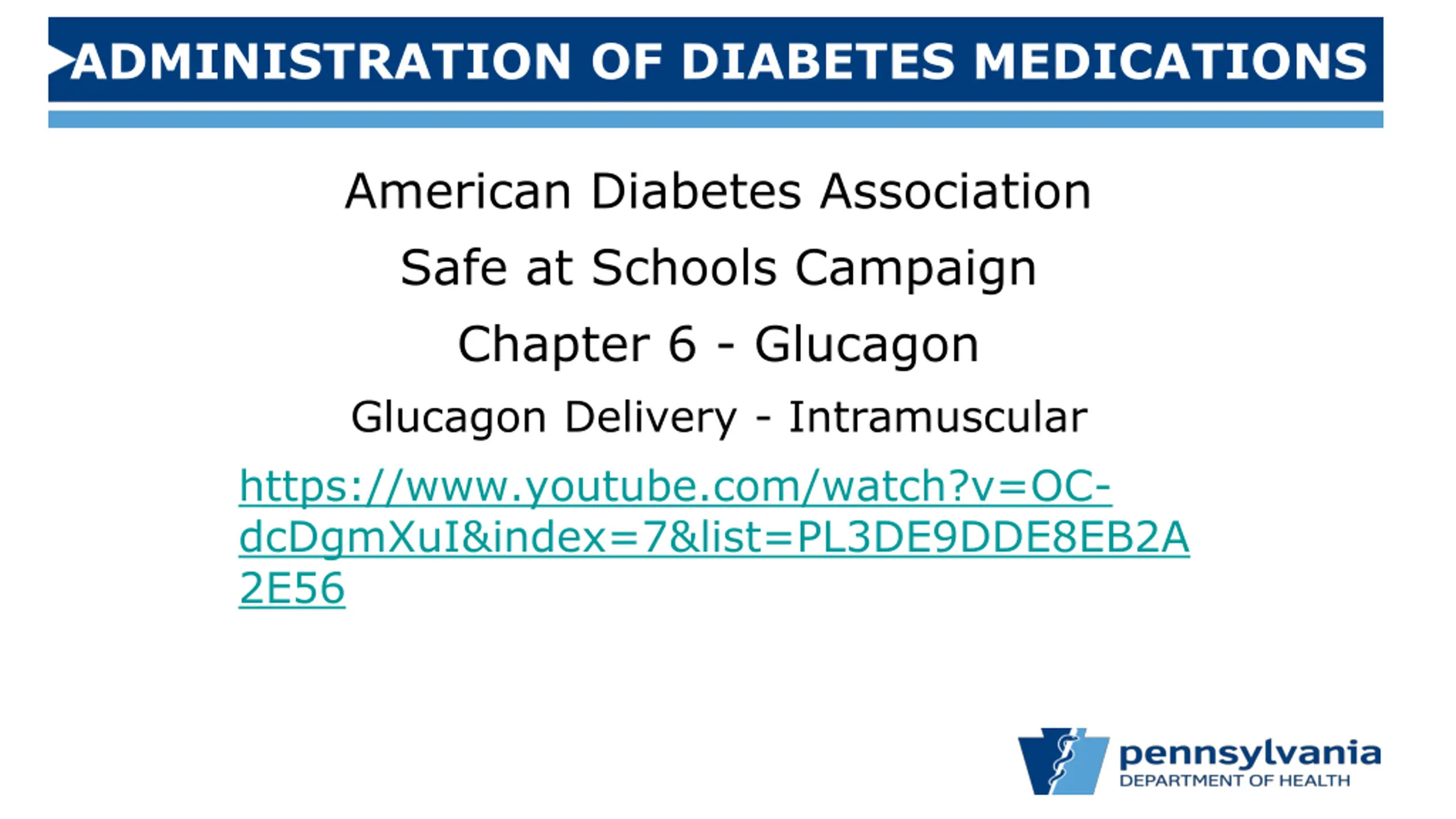 ADMINISTRATION OF DIABETES MEDICATIONS

American Diabetes Association

Safe at Schools Campaign

Chapter 6 - Glucagon

Glucagon Delivery - Intramuscular

https://www.youtube.com/watch?v=OC-dcDgmXuI&index=7&list=PL3DE9DDE8EB2A2E56

pennsylvania
DEPARTMENT OF HEALTH